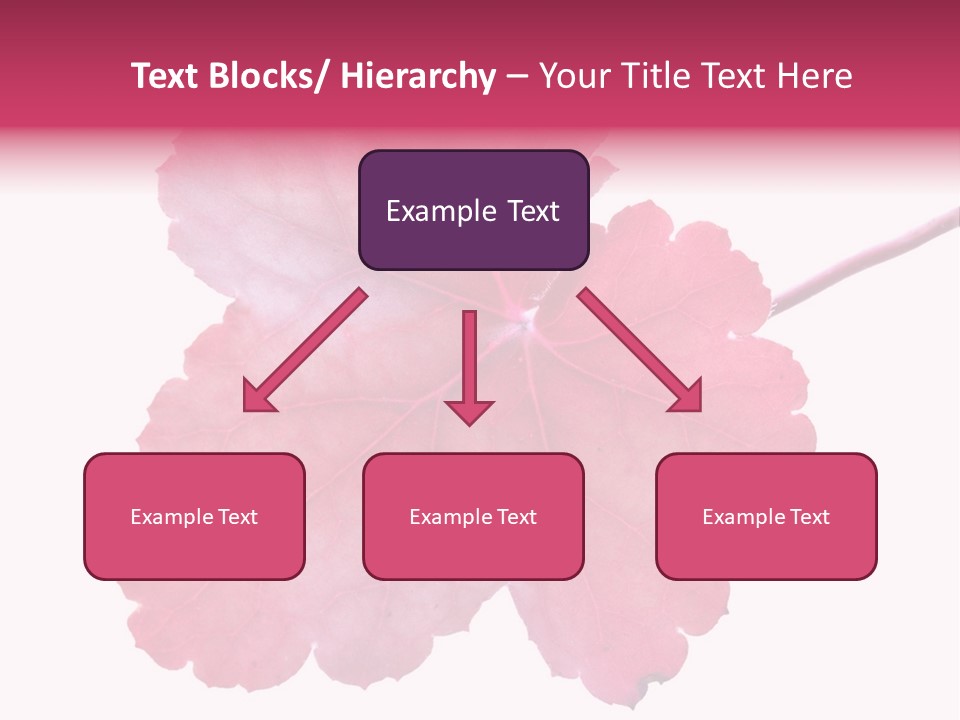 Text Blocks/ Hierarchy – Your Title Text Here

Example Text

Example Text

Example Text

Example Text